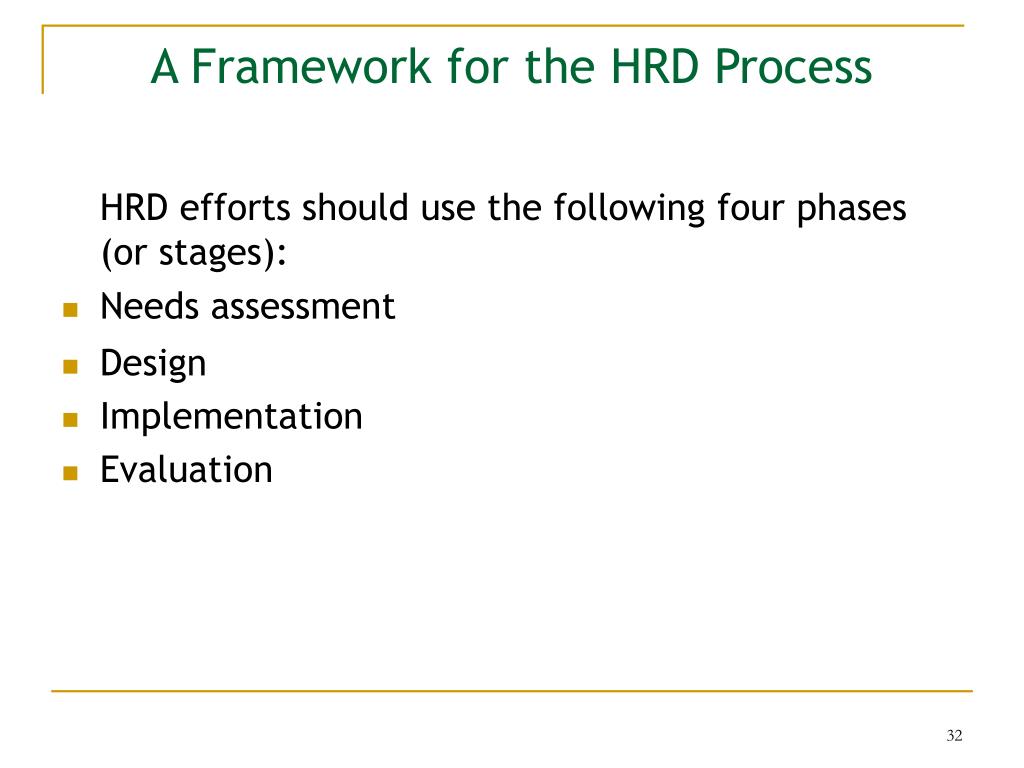 A Framework for the HRD Process

HRD efforts should use the following four phases (or stages):

- Needs assessment
- Design
- Implementation
- Evaluation

32